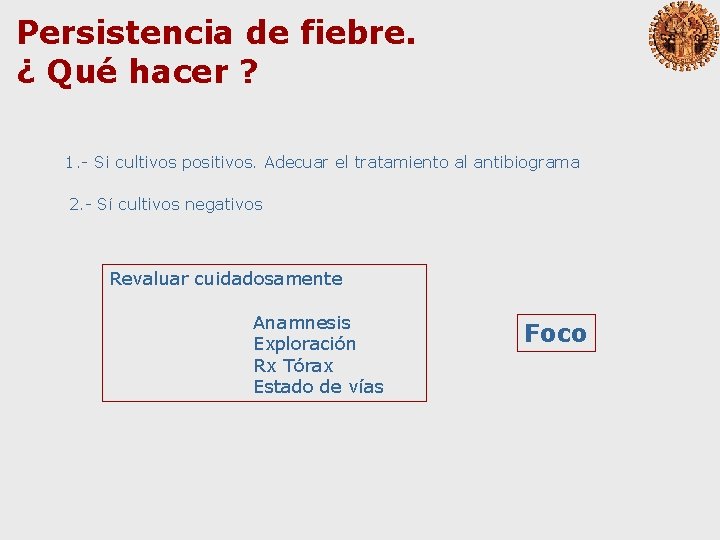 Persistencia de fiebre.
¿ Qué hacer ?

1.- Si cultivos positivos. Adecuar el tratamiento al antibiograma

2.- Sí cultivos negativos

Revaluar cuidadosamente

Anamnesis
Exploración
Rx Tórax
Estado de vías

Foco